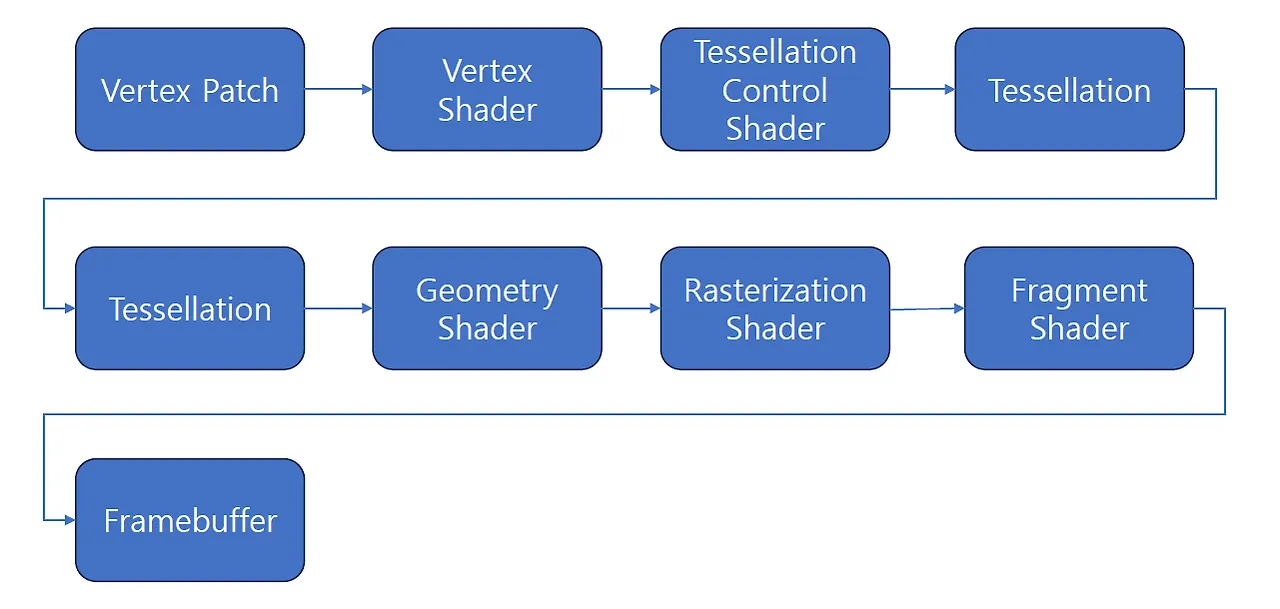 Vertex Patch

Vertex Shader

Tessellation Control Shader

Tessellation

Tessellation

Geometry Shader

Rasterization Shader

Fragment Shader

Framebuffer